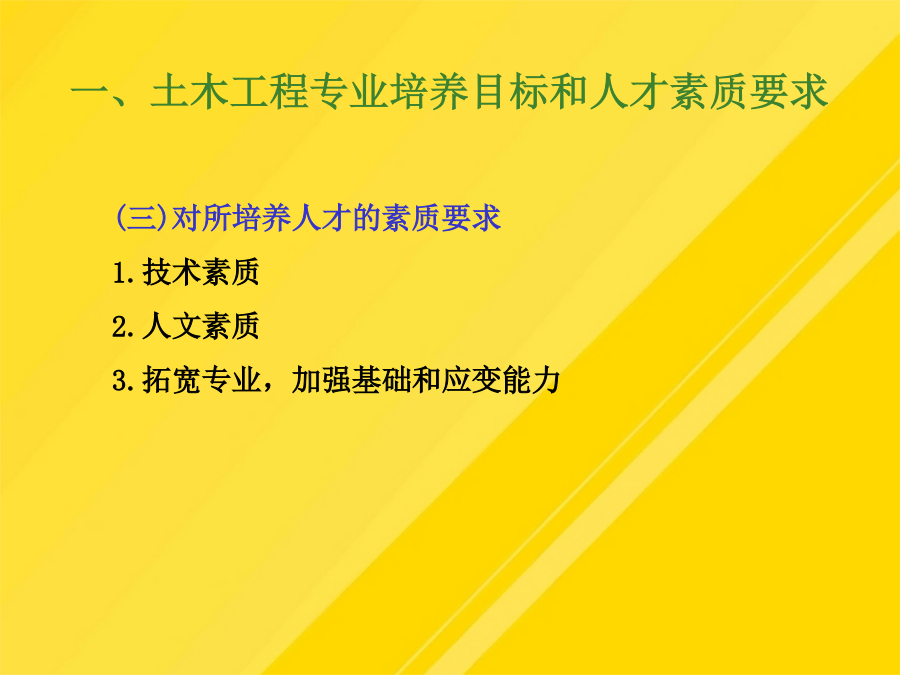 一、土木工程专业培养目标和人才素质要求

(三)对所培养人才的素质要求

1.技术素质

2.人文素质

3.拓宽专业，加强基础和应变能力